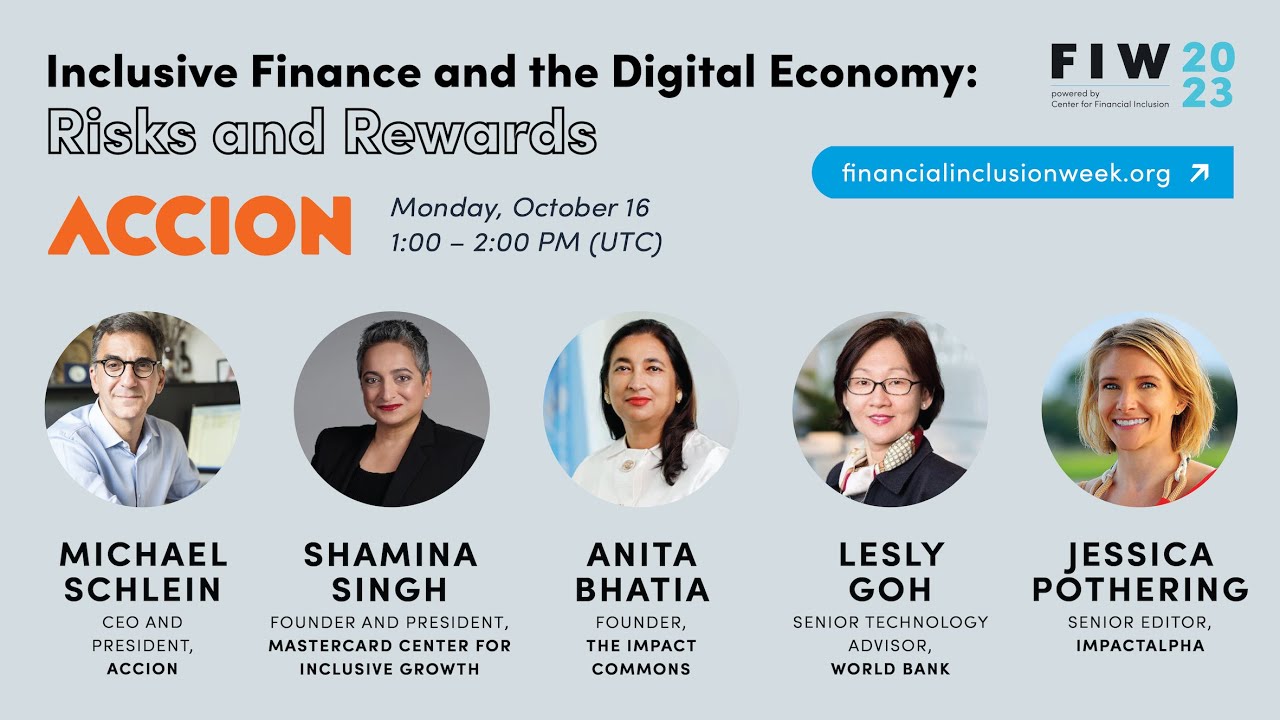 Inclusive Finance and the Digital Economy:
Risks and Rewards

FIW 2023
powered by
Center for Financial Inclusion

financialinclusionweek.org ↗

ACCION

Monday, October 16
1:00 – 2:00 PM (UTC)

MICHAEL SCHLEIN
CEO AND PRESIDENT, ACCION

SHAMINA SINGH
FOUNDER AND PRESIDENT, MASTERCARD CENTER FOR INCLUSIVE GROWTH

ANITA BHATIA
FOUNDER, THE IMPACT COMMONS

LESLY GOH
SENIOR TECHNOLOGY ADVISOR, WORLD BANK

JESSICA POTHERING
SENIOR EDITOR, IMPACTALPHA